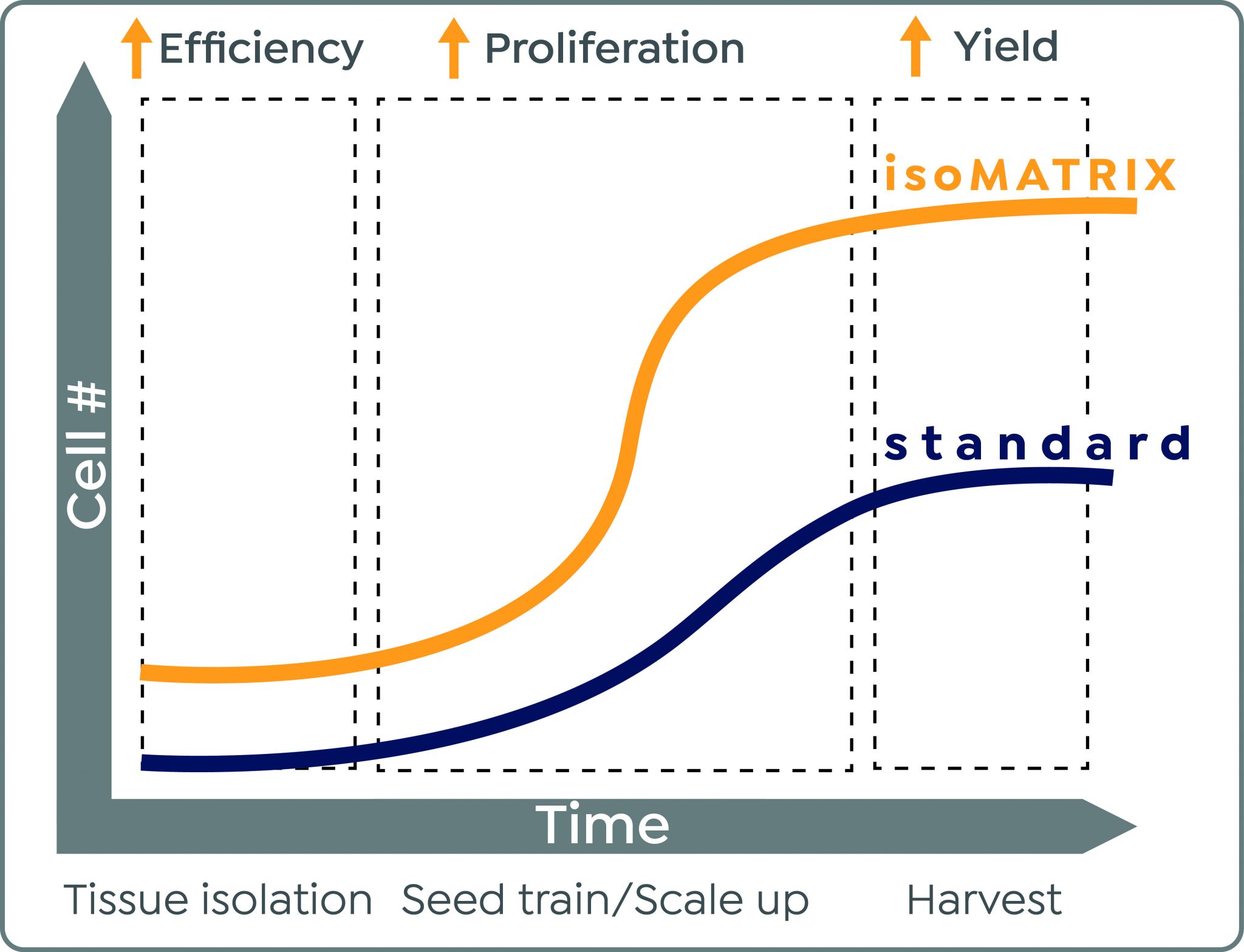 Efficiency
Proliferation
Yield

isoMATRIX
standard

Cell #
Time

Tissue isolation
Seed train/Scale up
Harvest